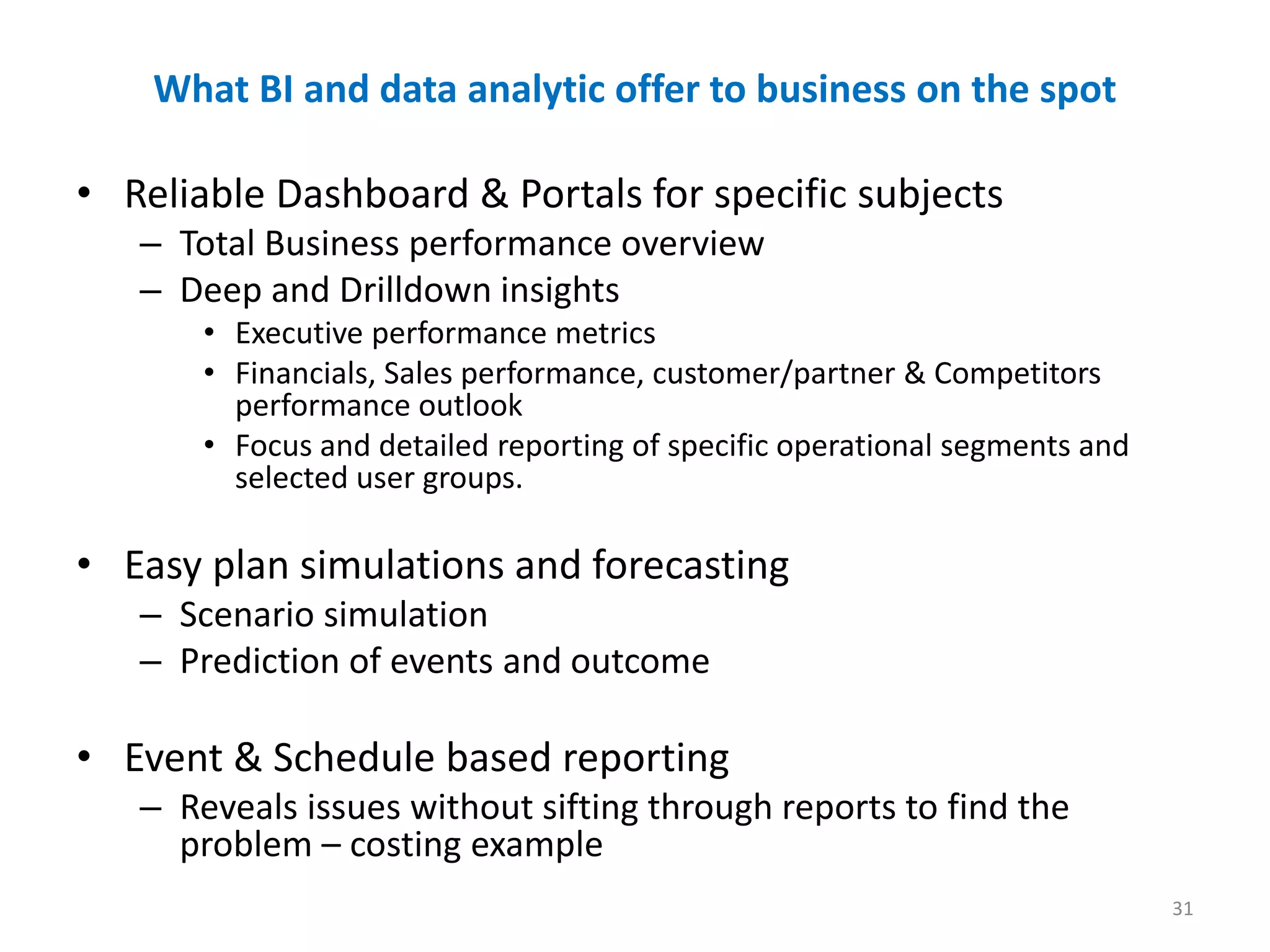 What BI and data analytic offer to business on the spot

• Reliable Dashboard & Portals for specific subjects
– Total Business performance overview
– Deep and Drilldown insights
• Executive performance metrics
• Financials, Sales performance, customer/partner & Competitors performance outlook
• Focus and detailed reporting of specific operational segments and selected user groups.

• Easy plan simulations and forecasting
– Scenario simulation
– Prediction of events and outcome

• Event & Schedule based reporting
– Reveals issues without sifting through reports to find the problem – costing example

31